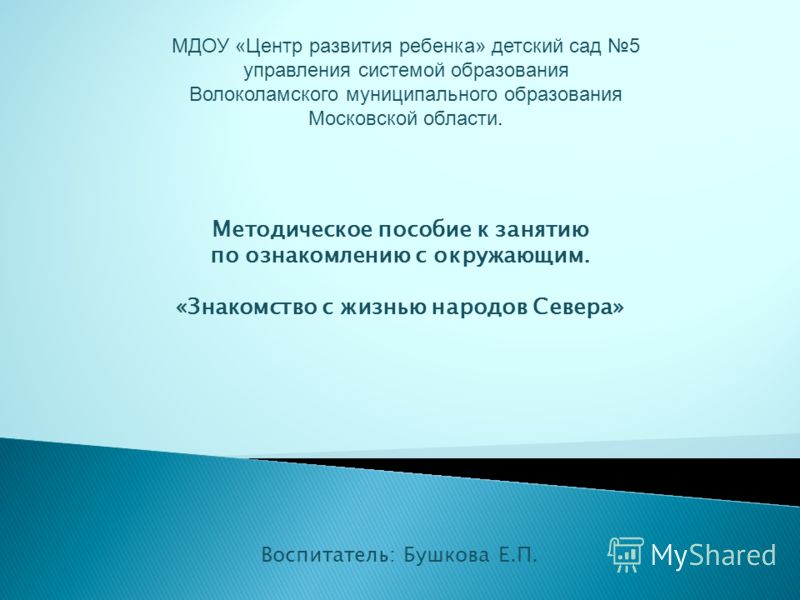 МДОУ «Центр развития ребенка» детский сад №5 управления системой образования Волоколамского муниципального образования Московской области.

Методическое пособие к занятию по ознакомлению с окружающим.

«Знакомство с жизнью народов Севера»

Воспитатель: Бушкова Е.П.

MyShared